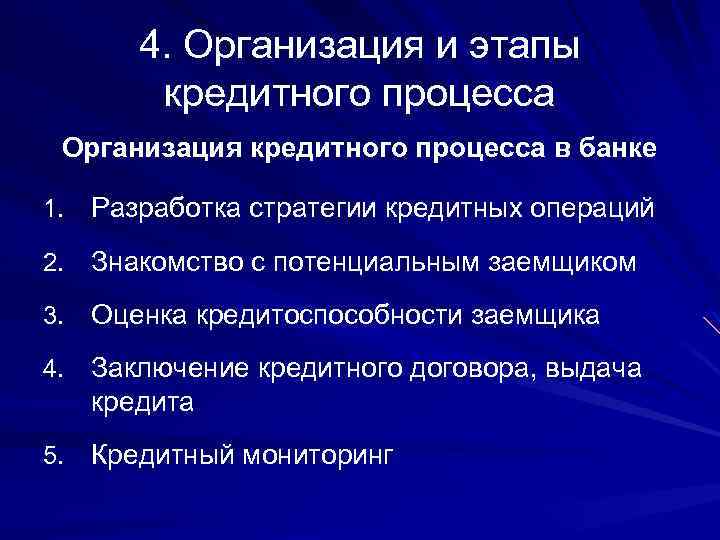 4. Организация и этапы кредитного процесса

Организация кредитного процесса в банке

1. Разработка стратегии кредитных операций

2. Знакомство с потенциальным заемщиком

3. Оценка кредитоспособности заемщика

4. Заключение кредитного договора, выдача кредита

5. Кредитный мониторинг